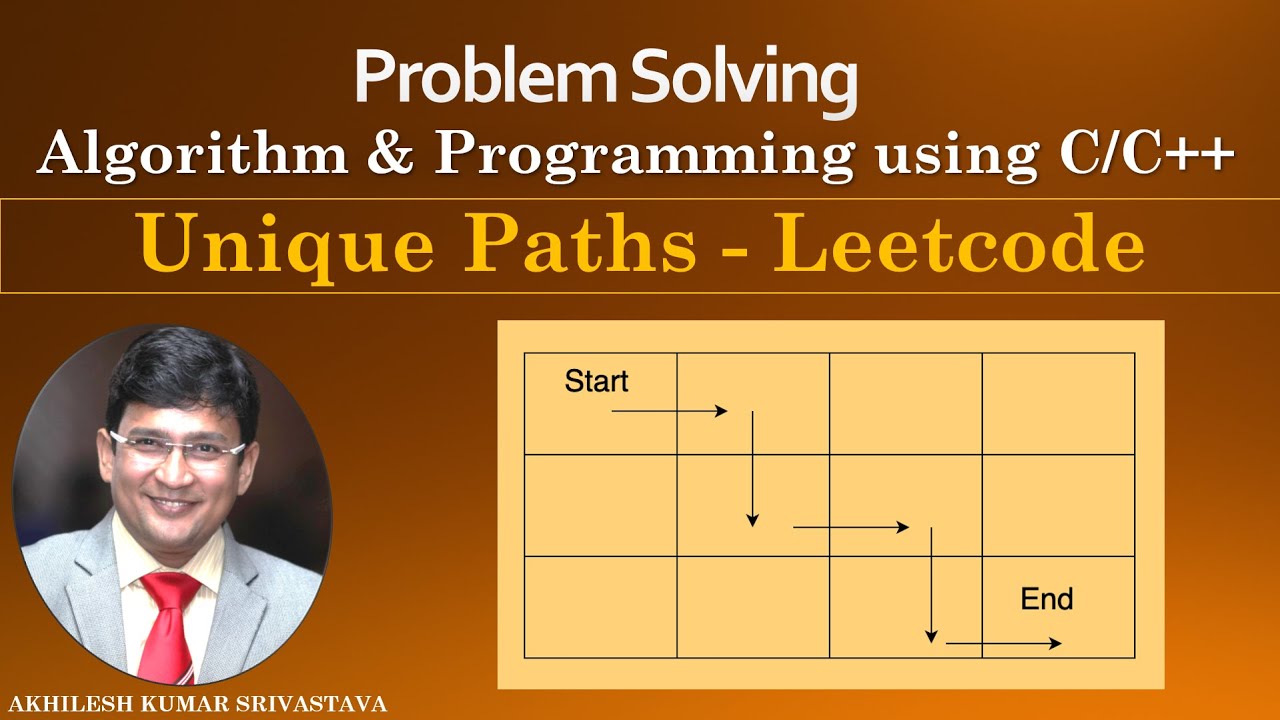 Problem Solving
Algorithm & Programming using C/C++
Unique Paths - Leetcode

Start

End

AKHILESH KUMAR SRIVASTAVA